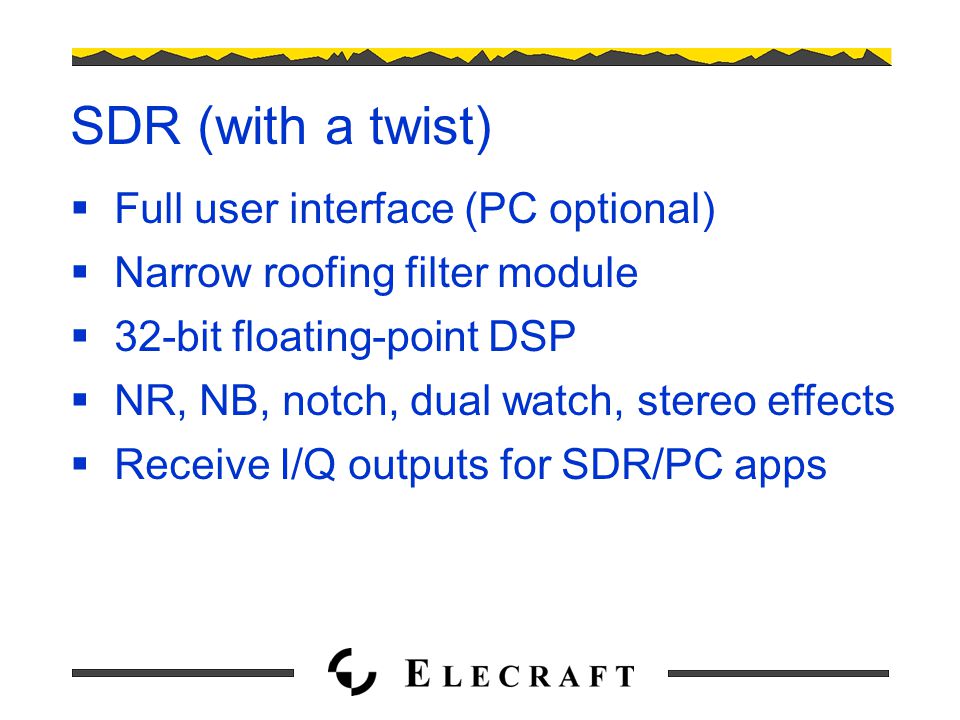 SDR (with a twist)

▪ Full user interface (PC optional)
▪ Narrow roofing filter module
▪ 32-bit floating-point DSP
▪ NR, NB, notch, dual watch, stereo effects
▪ Receive I/Q outputs for SDR/PC apps

ELECRAFT